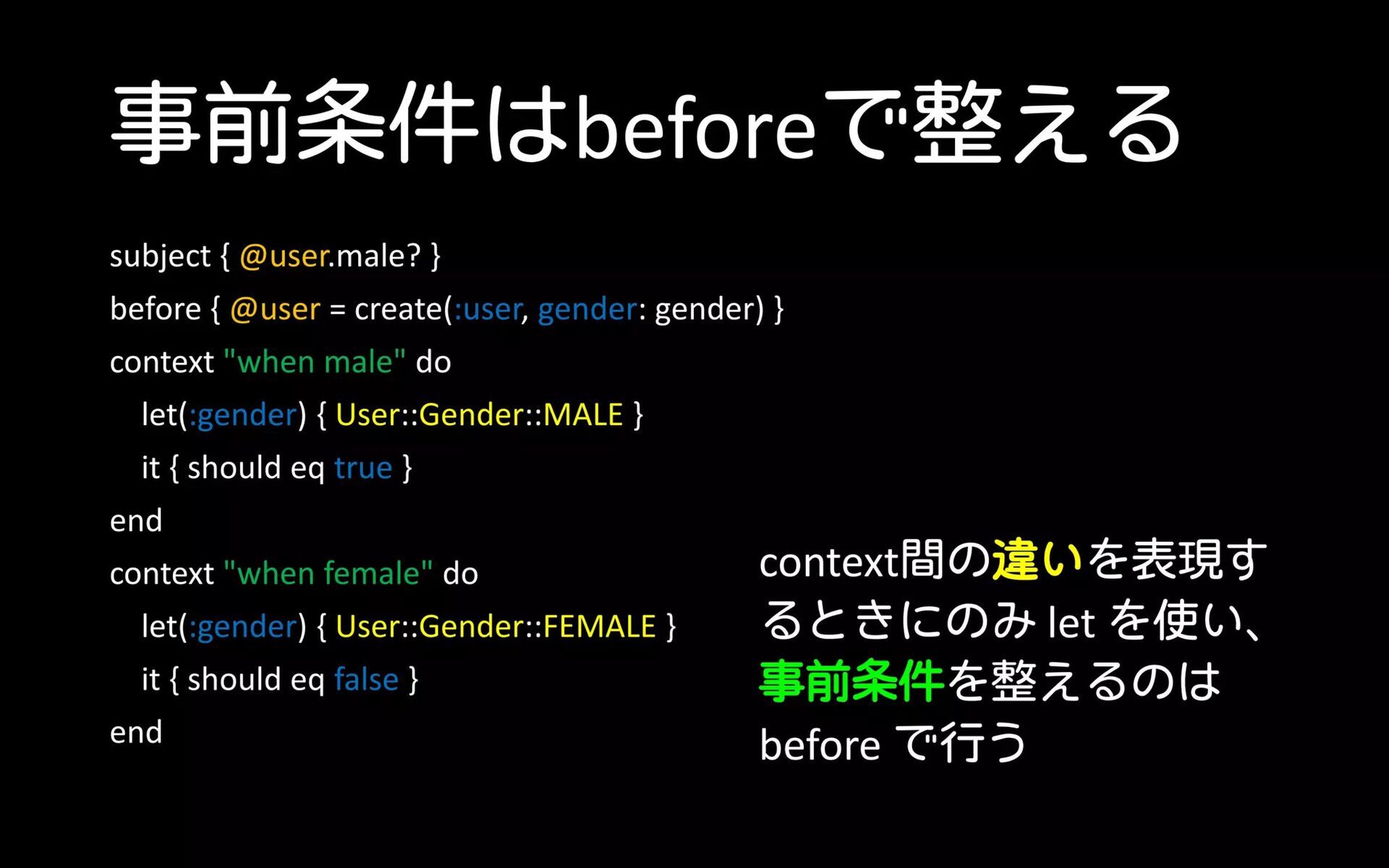 事前条件はbeforeで整える

subject { @user.male? }
before { @user = create(:user, gender: gender) }
context "when male" do
  let(:gender) { User::Gender::MALE }
  it { should eq true }
end
context "when female" do
  let(:gender) { User::Gender::FEMALE }
  it { should eq false }
end

context間の違いを表現するときにのみ let を使い、事前条件を整えるのは before で行う